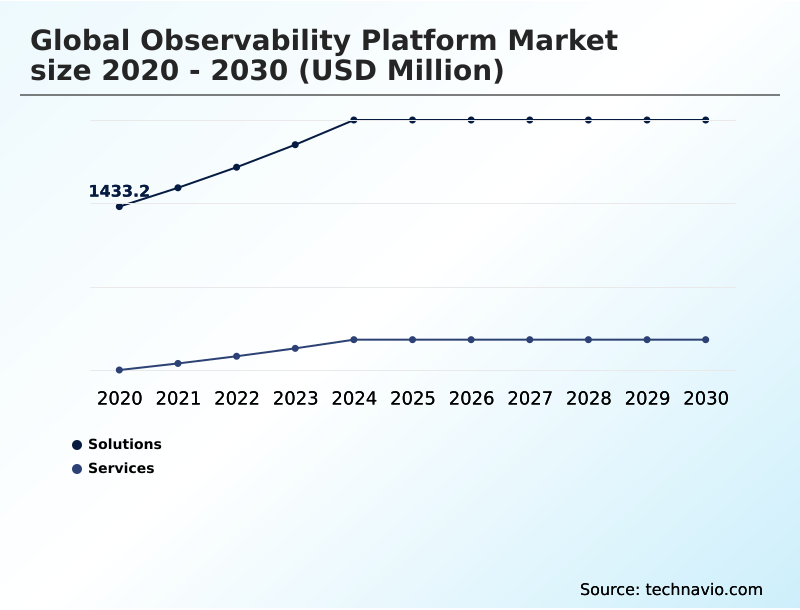 Global Observability Platform Market size 2020 - 2030 (USD Million)

1433.2

2020 2021 2022 2023 2024 2025 2026 2027 2028 2029 2030

Solutions
Services

Source: technavio.com